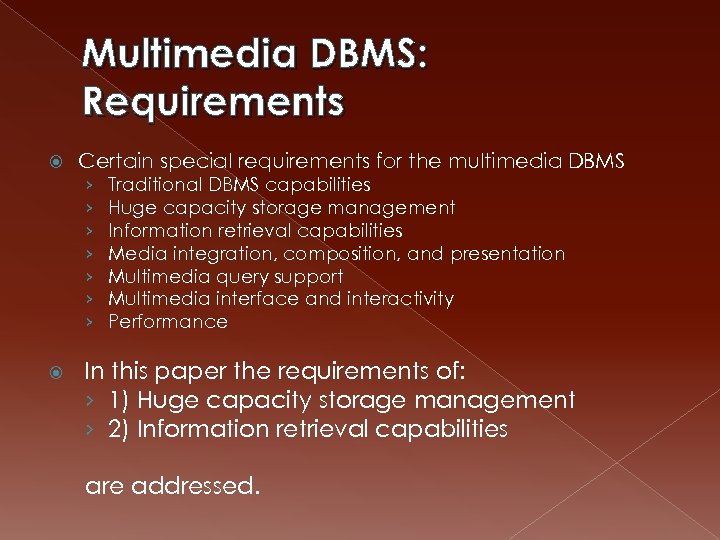 Multimedia DBMS: Requirements

Certain special requirements for the multimedia DBMS
› Traditional DBMS capabilities
› Huge capacity storage management
› Information retrieval capabilities
› Media integration, composition, and presentation
› Multimedia query support
› Multimedia interface and interactivity
› Performance

In this paper the requirements of:
› 1) Huge capacity storage management
› 2) Information retrieval capabilities

are addressed.